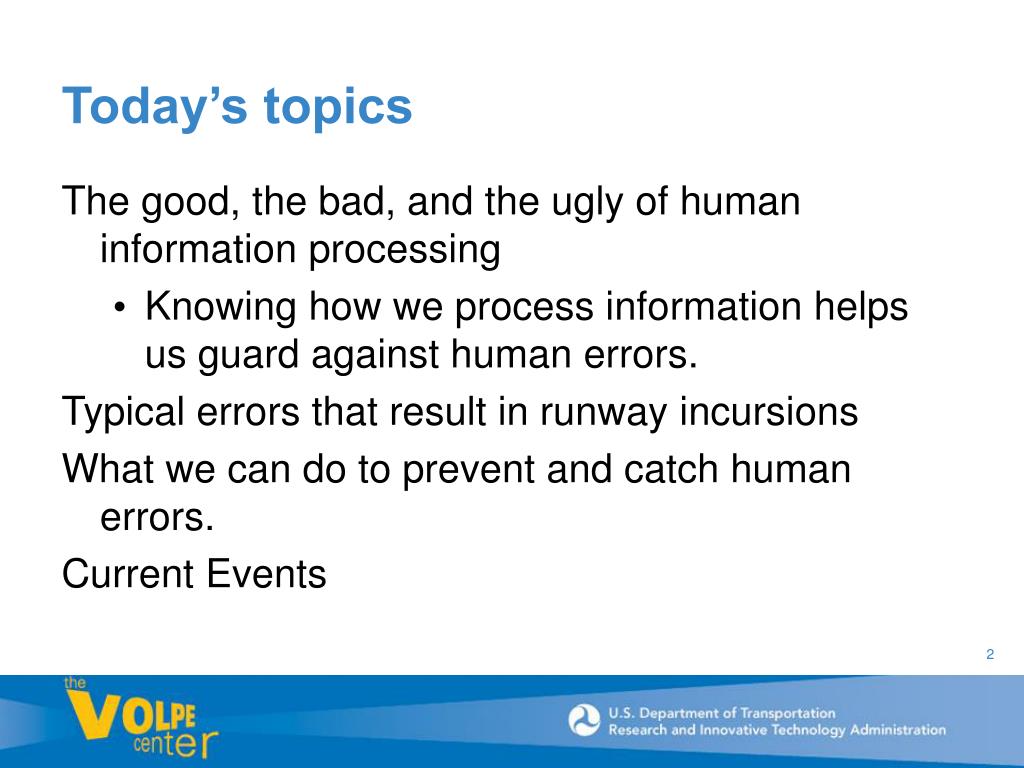 Today's topics

The good, the bad, and the ugly of human information processing

• Knowing how we process information helps us guard against human errors.

Typical errors that result in runway incursions

What we can do to prevent and catch human errors.

Current Events

2

the VOLPE center

U.S. Department of Transportation
Research and Innovative Technology Administration